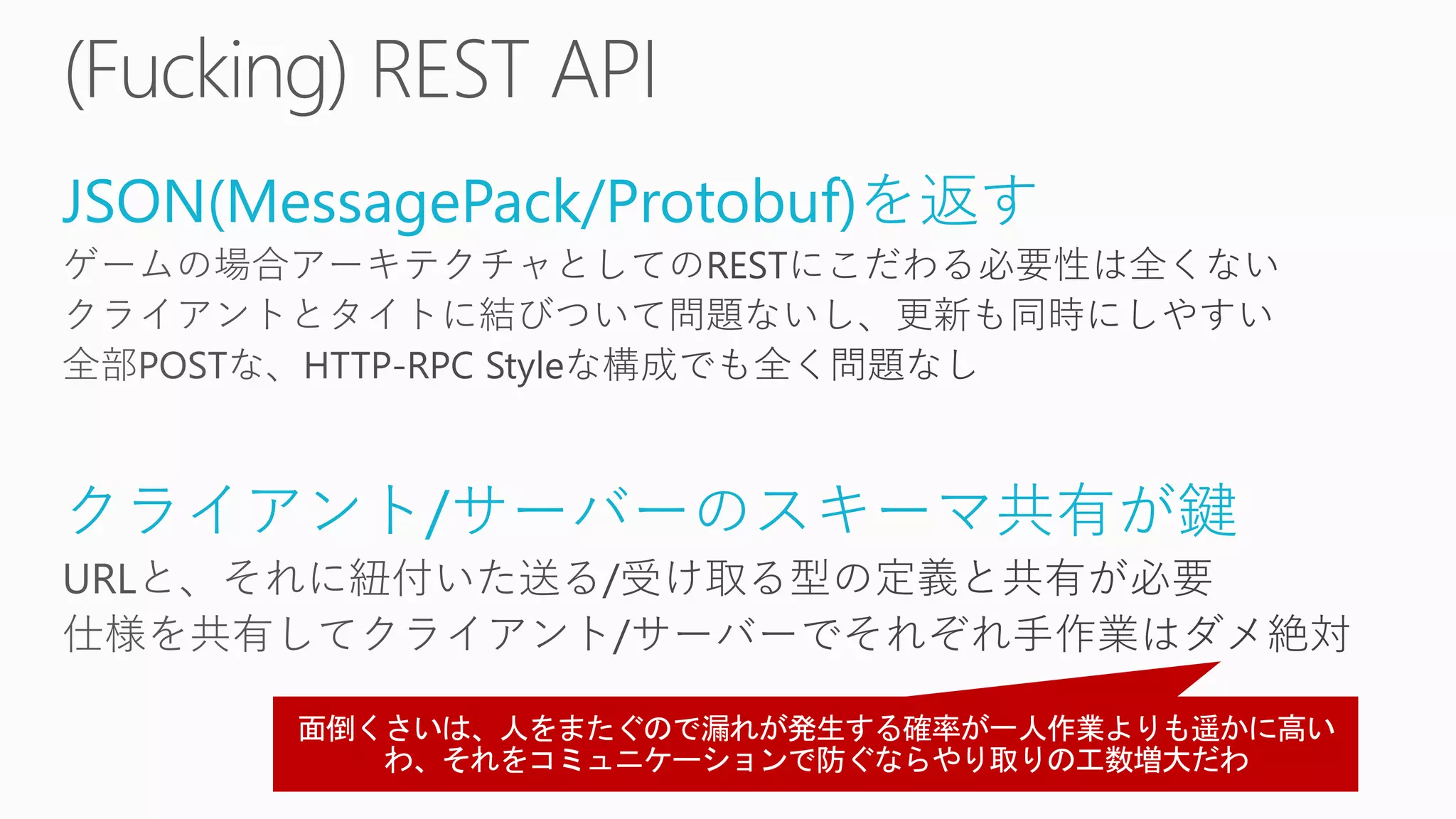 (Fucking) REST API

JSON(MessagePack/Protobuf)を返す

ゲームの場合アーキテクチャとしてのRESTにこだわる必要性は全くない
クライアントとタイトに結びついて問題ないし、更新も同時にしやすい
全部POSTな、HTTP-RPC Styleな構成でも全く問題なし

クライアント/サーバーのスキーマ共有が鍵

URLと、それに紐付いた送る/受け取る型の定義と共有が必要
仕様を共有してクライアント/サーバーでそれぞれ手作業はダメ絶対

面倒くさいは、人をまたぐので漏れが発生する確率が一人作業よりも遥かに高いわ、それをコミュニケーションで防ぐならやり取りの工数増大だわ